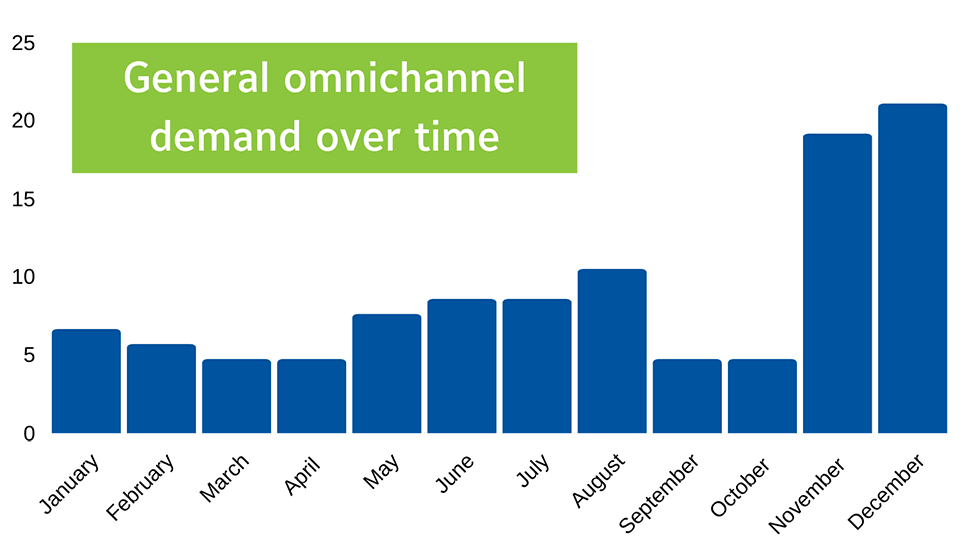 General omnichannel demand over time

25
20
15
10
5
0

January
February
March
April
May
June
July
August
September
October
November
December